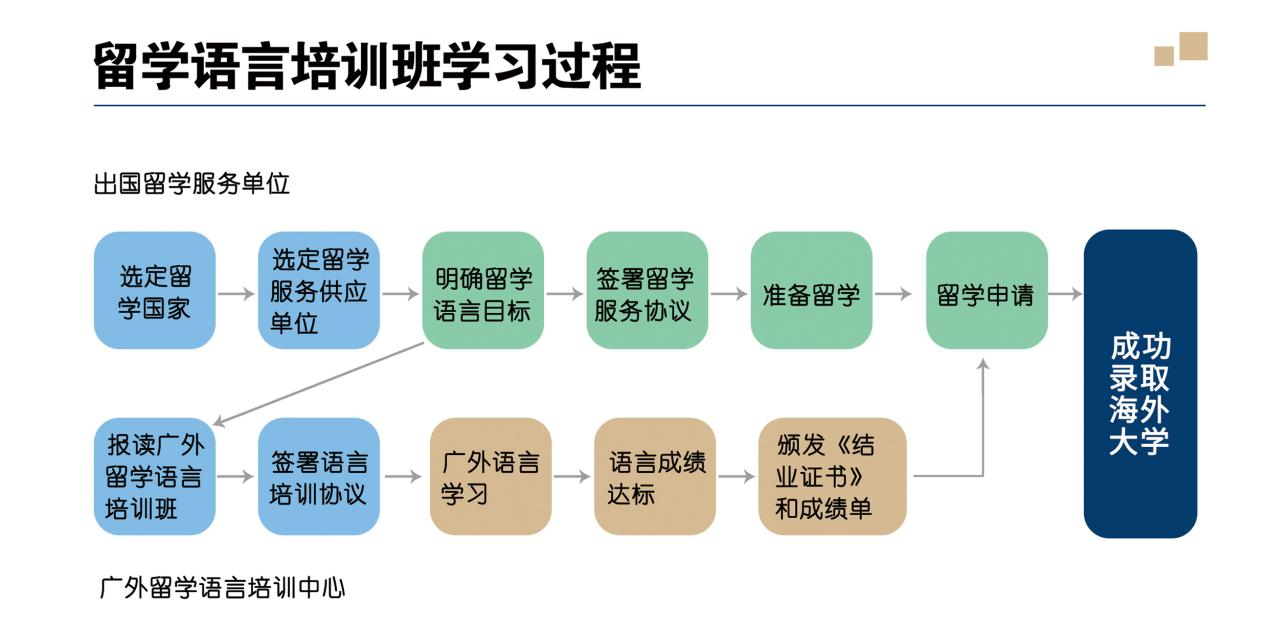 留学语言培训班学习过程

出国留学服务单位

选定留学国家

选定留学服务供应单位

明确留学语言目标

签署留学服务协议

准备留学

留学申请

成功录取海外大学

报读广外留学语言培训班

签署语言培训协议

广外语言学习

语言成绩达标

颁发《结业证书》和成绩单

广外留学语言培训中心